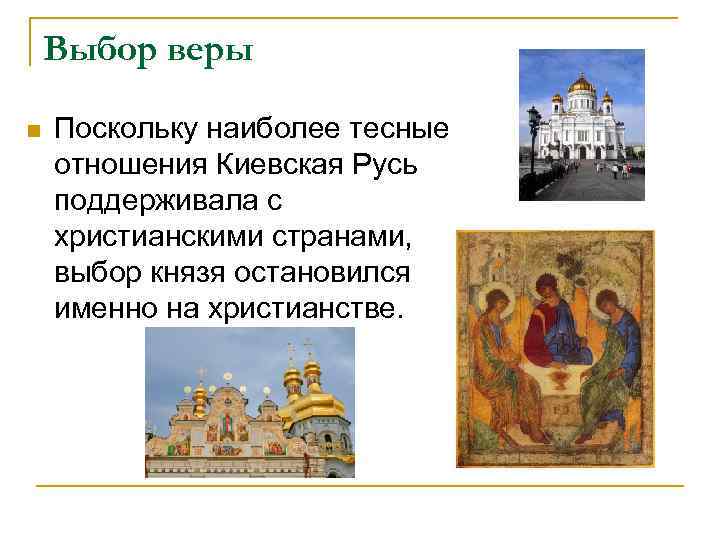 Выбор веры

Поскольку наиболее тесные отношения Киевская Русь поддерживала с христианскими странами, выбор князя остановился именно на христианстве.